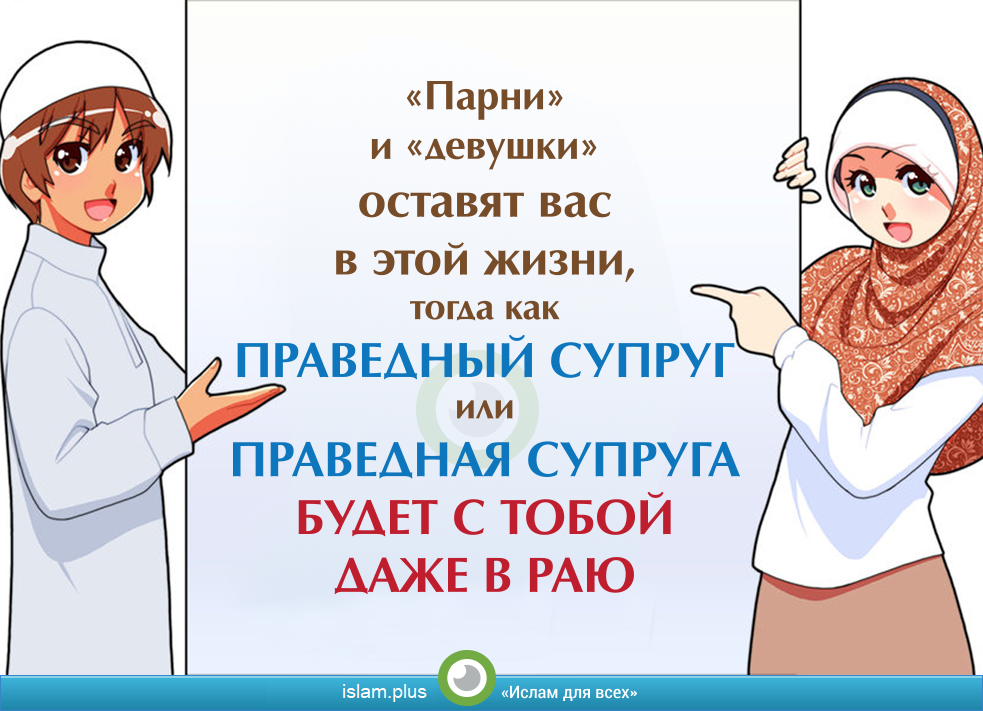 «Парни» и «девушки» оставят вас в этой жизни, тогда как ПРАВЕДНЫЙ СУПРУГ или ПРАВЕДНАЯ СУПРУГА БУДЕТ С ТОБОЙ ДАЖЕ В РАЮ

islam.plus «Ислам для всех»